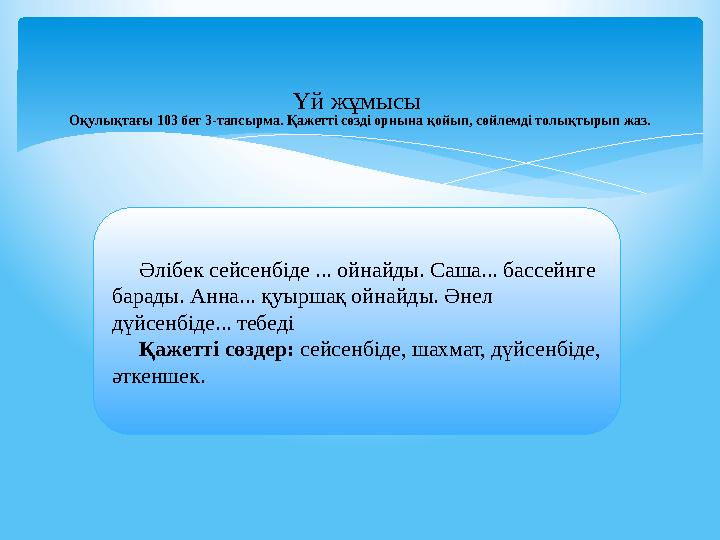 Үй жұмысы
Оқулықтағы 103 бет 3-тапсырма. Қажетті сөзді орнына қойып, сөйлемді толықтырып жаз.

Әлібек сейсенбіде ... ойнайды. Саша... бассейнге барады. Анна... қуыршақ ойнайды. Әнел дүйсенбіде... тебеді
Қажетті сөздер: сейсенбіде, шахмат, дүйсенбіде, әткеншек.